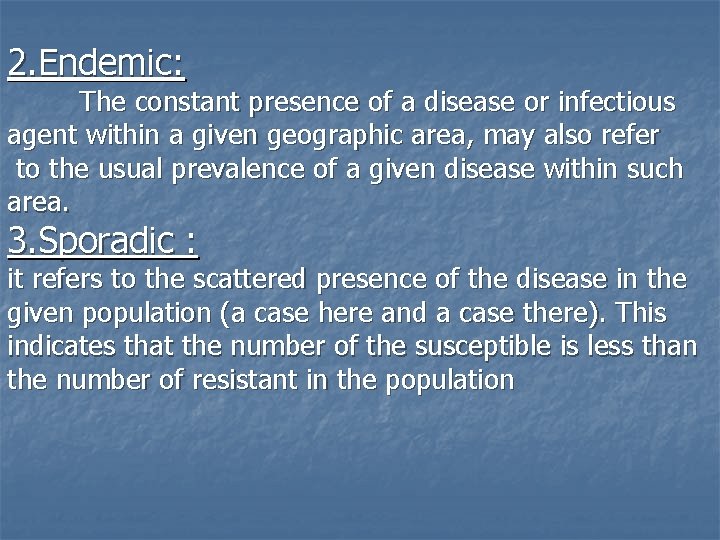 2.Endemic:

The constant presence of a disease or infectious agent within a given geographic area, may also refer to the usual prevalence of a given disease within such area.

3.Sporadic :

it refers to the scattered presence of the disease in the given population (a case here and a case there). This indicates that the number of the susceptible is less than the number of resistant in the population